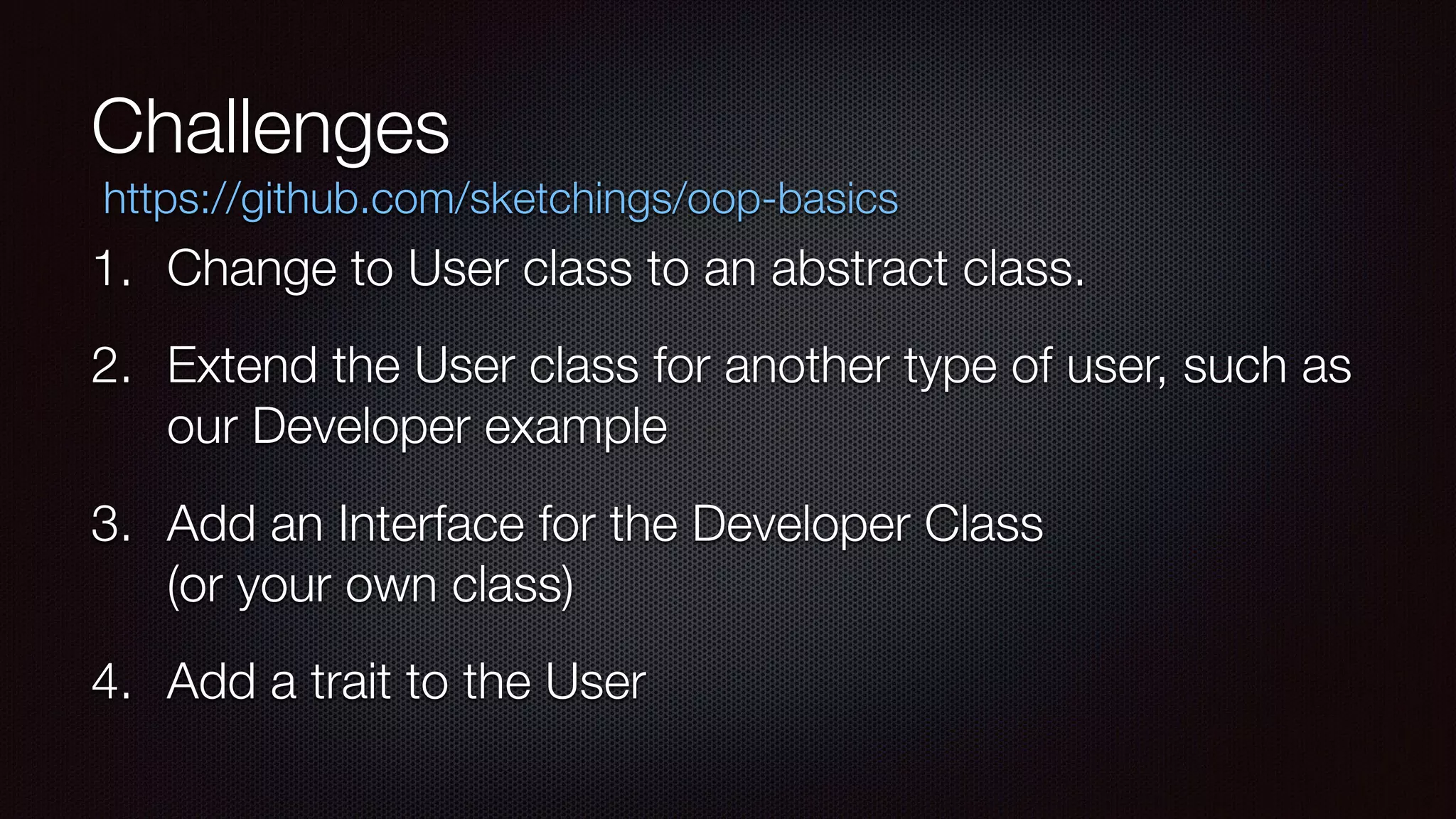 Challenges

https://github.com/sketchings/oop-basics

1. Change to User class to an abstract class.

2. Extend the User class for another type of user, such as our Developer example

3. Add an Interface for the Developer Class (or your own class)

4. Add a trait to the User